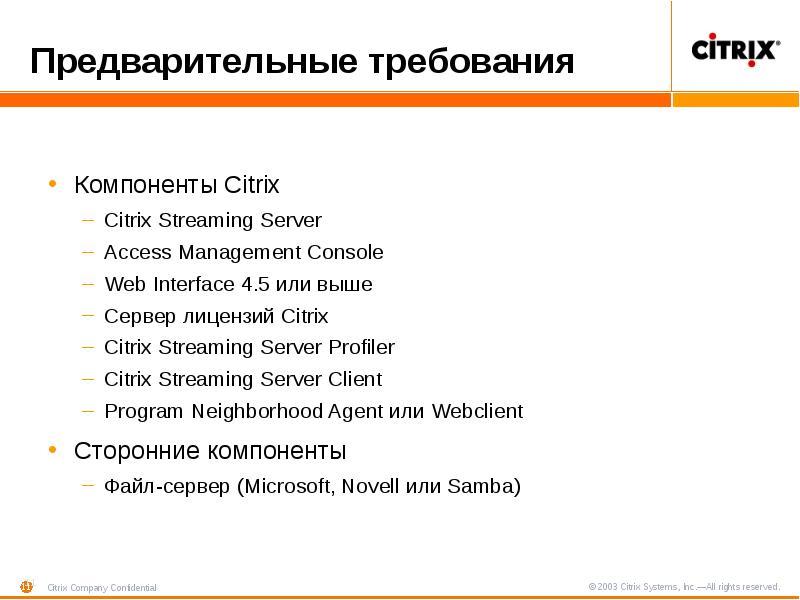 Предварительные требования

CiTRIX®

• Компоненты Citrix
– Citrix Streaming Server
– Access Management Console
– Web Interface 4.5 или выше
– Сервер лицензий Citrix
– Citrix Streaming Server Profiler
– Citrix Streaming Server Client
– Program Neighborhood Agent или Webclient

• Сторонние компоненты
– Файл-сервер (Microsoft, Novell или Samba)

11 Citrix Company Confidential

© 2003 Citrix Systems, Inc.—All rights reserved.